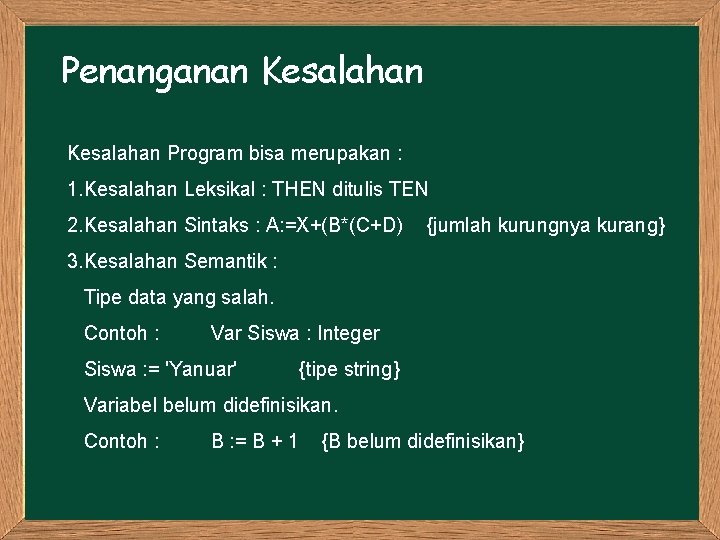 Penanganan Kesalahan

Kesalahan Program bisa merupakan :

1.Kesalahan Leksikal : THEN ditulis TEN

2.Kesalahan Sintaks : A:=X+(B*(C+D) {jumlah kurungnya kurang}

3.Kesalahan Semantik :

Tipe data yang salah.

Contoh : Var Siswa : Integer

Siswa := 'Yanuar' {tipe string}

Variabel belum didefinisikan.

Contoh : B := B + 1 {B belum didefinisikan}